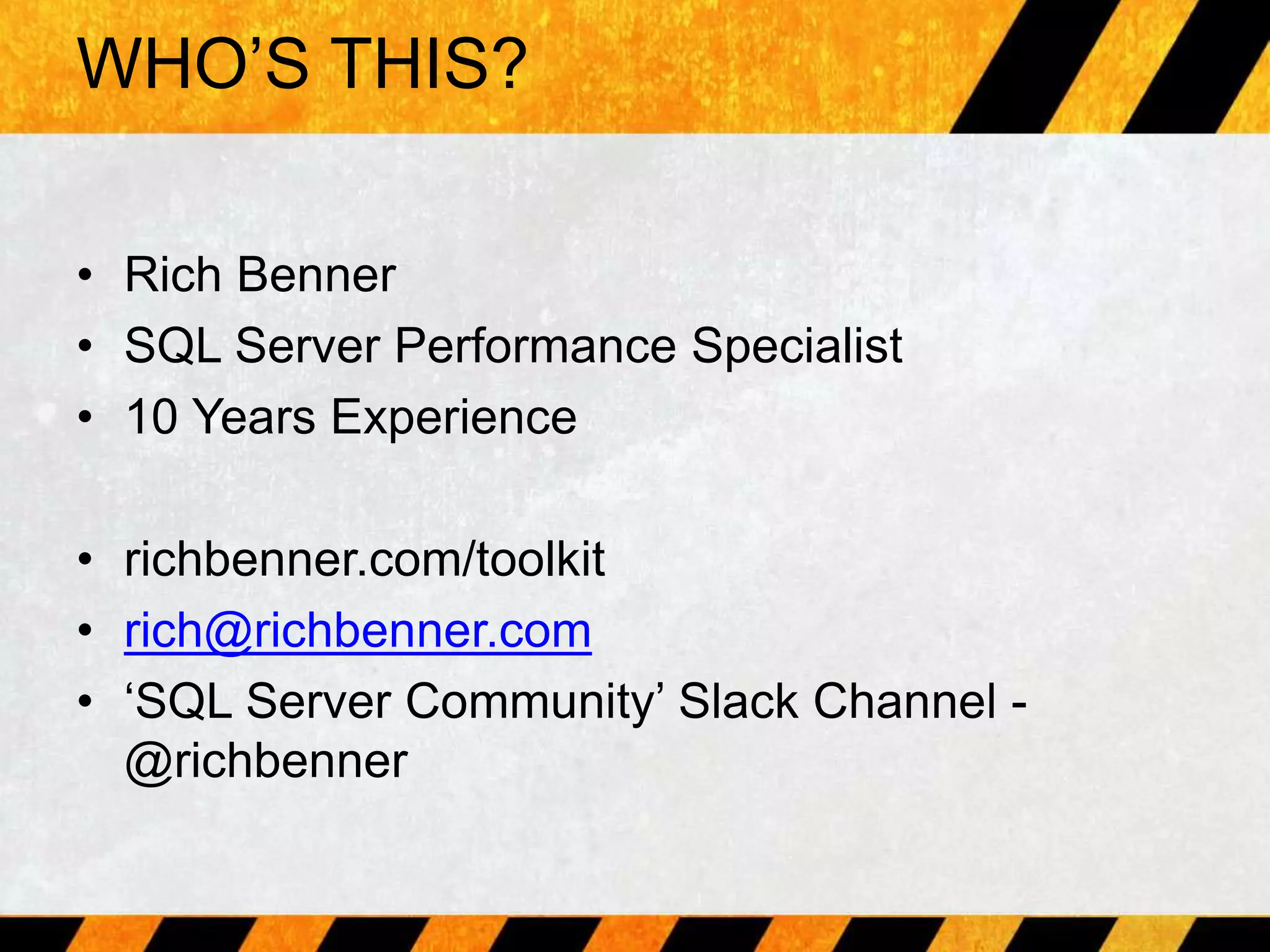 WHO’S THIS?

• Rich Benner
• SQL Server Performance Specialist
• 10 Years Experience

• richbenner.com/toolkit
• rich@richbenner.com
• ‘SQL Server Community’ Slack Channel - @richbenner